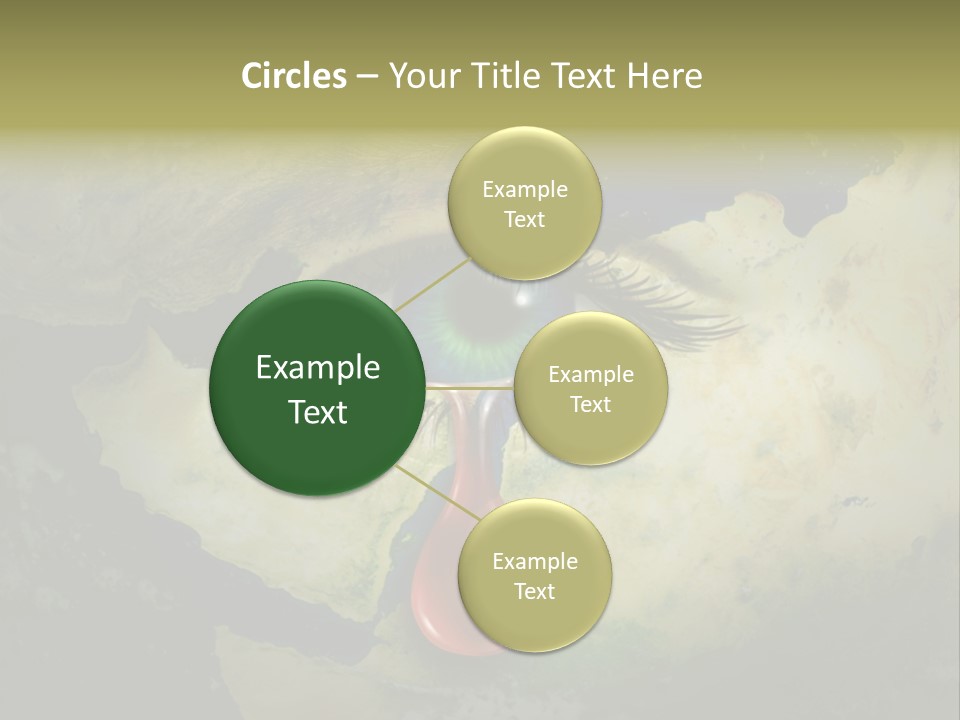 Circles – Your Title Text Here

Example Text

Example Text

Example Text

Example Text